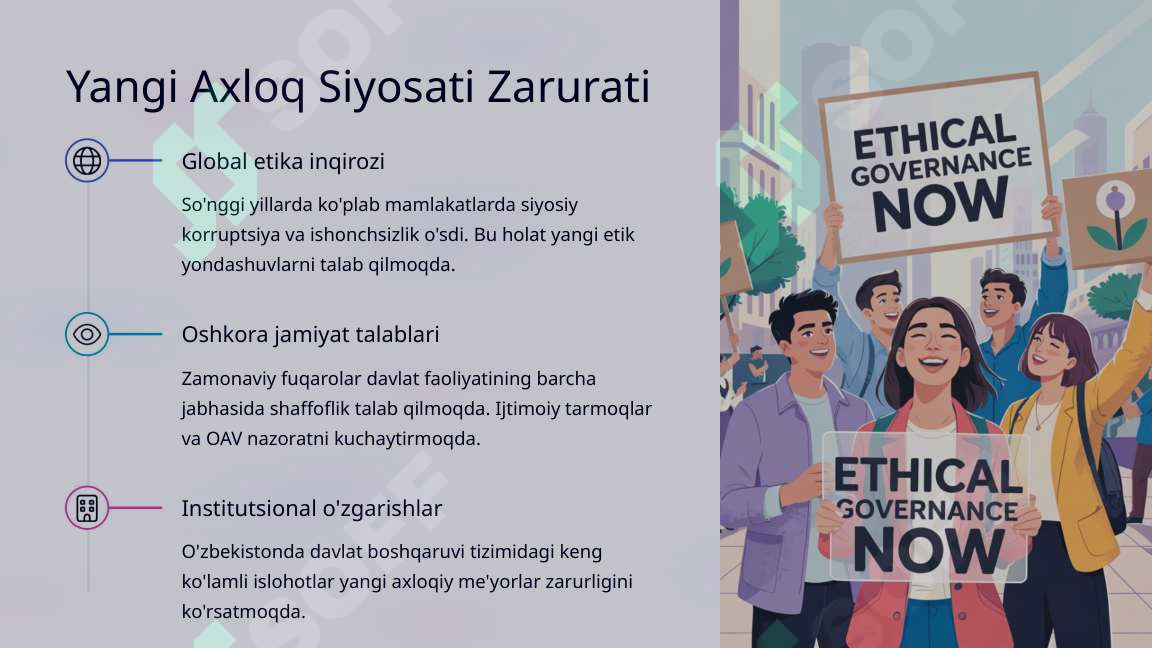 Yangi Axloq Siyosati Zarurati

Global etika inqirozi

So'nggi yillarda ko'plab mamlakatlarda siyosiy korruptsiya va ishonchsizlik o'sdi. Bu holat yangi etik yondashuvlarni talab qilmoqda.

Oshkora jamiyat talablari

Zamonaviy fuqarolar davlat faoliyatining barcha jabhasida shaffoflik talab qilmoqda. Ijtimoiy tarmoqlar va OAV nazoratni kuchaytirmoqda.

Institutsional o'zgarishlar

O'zbekistonda davlat boshqaruvi tizimidagi keng ko'lamli islohotlar yangi axloqiy me'yorlar zarurligini ko'rsatmoqda.

ETHICAL GOVERNANCE NOW

ETHICAL GOVERNANCE NOW